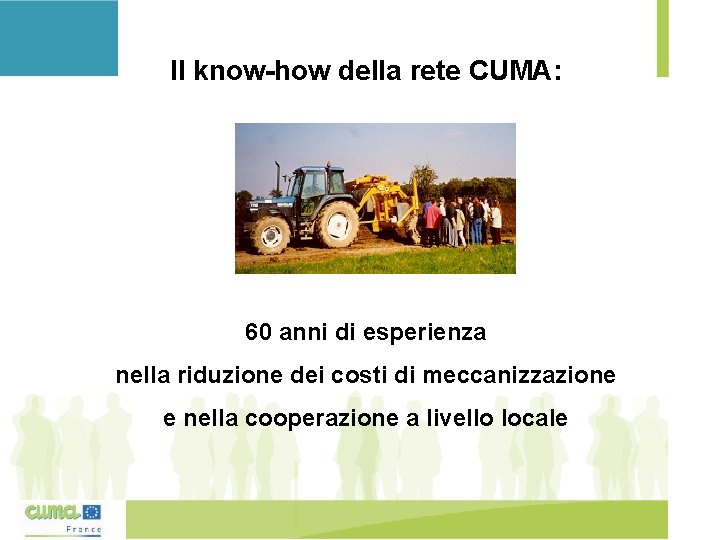 Il know-how della rete CUMA:

60 anni di esperienza
nella riduzione dei costi di meccanizzazione
e nella cooperazione a livello locale

cuma
France